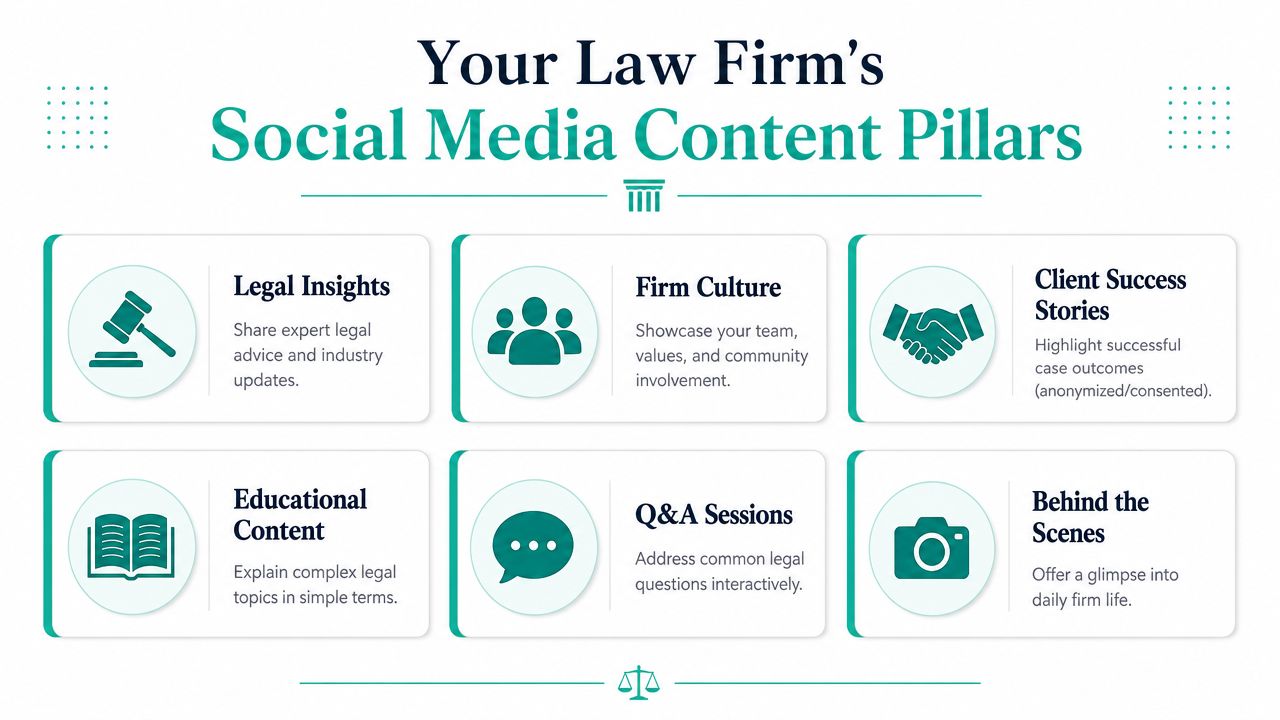 Your Law Firm's
Social Media Content Pillars

Legal Insights
Share expert legal advice and industry updates.

Firm Culture
Showcase your team, values, and community involvement.

Client Success Stories
Highlight successful case outcomes (anonymized/consented).

Educational Content
Explain complex legal topics in simple terms.

Q&A Sessions
Address common legal questions interactively.

Behind the Scenes
Offer a glimpse into daily firm life.